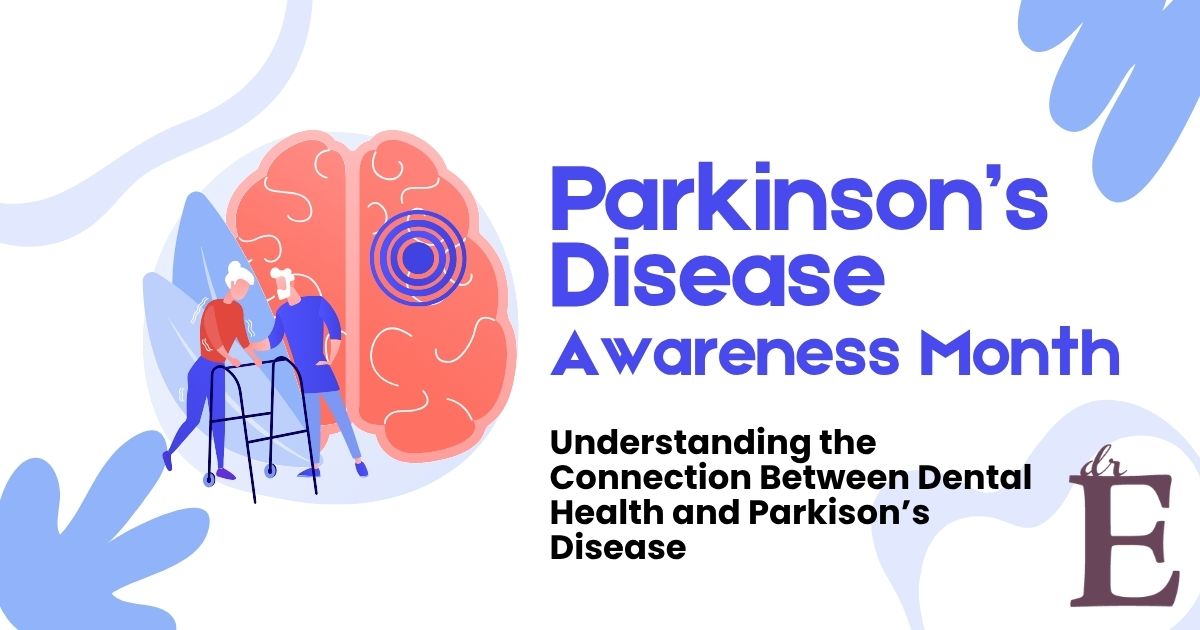 Parkinson's Disease
Awareness Month

Understanding the Connection Between Dental Health and Parkison's Disease

dr
E